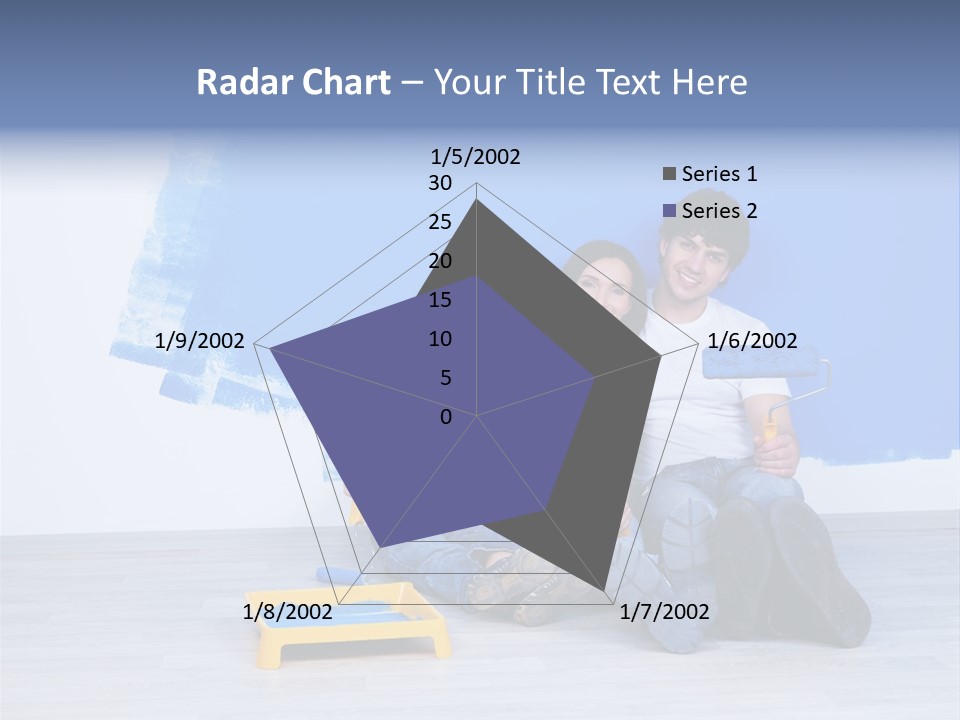 Radar Chart – Your Title Text Here

1/5/2002
30
25
20
15
10
5
0
1/6/2002
1/7/2002
1/8/2002
1/9/2002

Series 1
Series 2